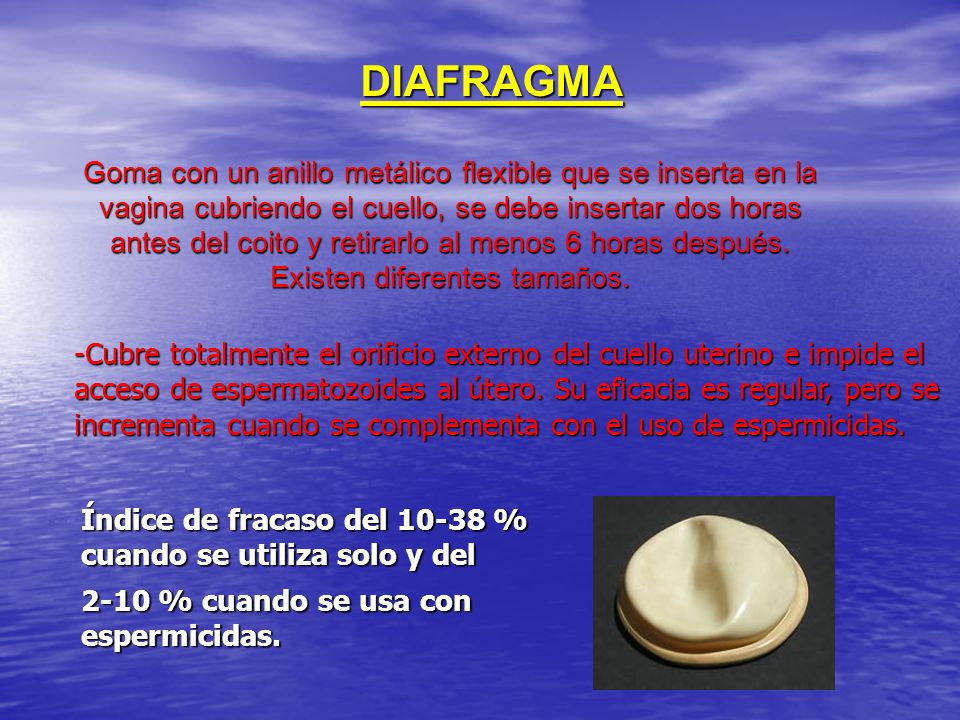 DIAFRAGMA

Goma con un anillo metálico flexible que se inserta en la vagina cubriendo el cuello, se debe insertar dos horas antes del coito y retirarlo al menos 6 horas después. Existen diferentes tamaños.

-Cubre totalmente el orificio externo del cuello uterino e impide el acceso de espermatozoides al útero. Su eficacia es regular, pero se incrementa cuando se complementa con el uso de espermicidas.

Índice de fracaso del 10-38 % cuando se utiliza solo y del

2-10 % cuando se usa con espermicidas.